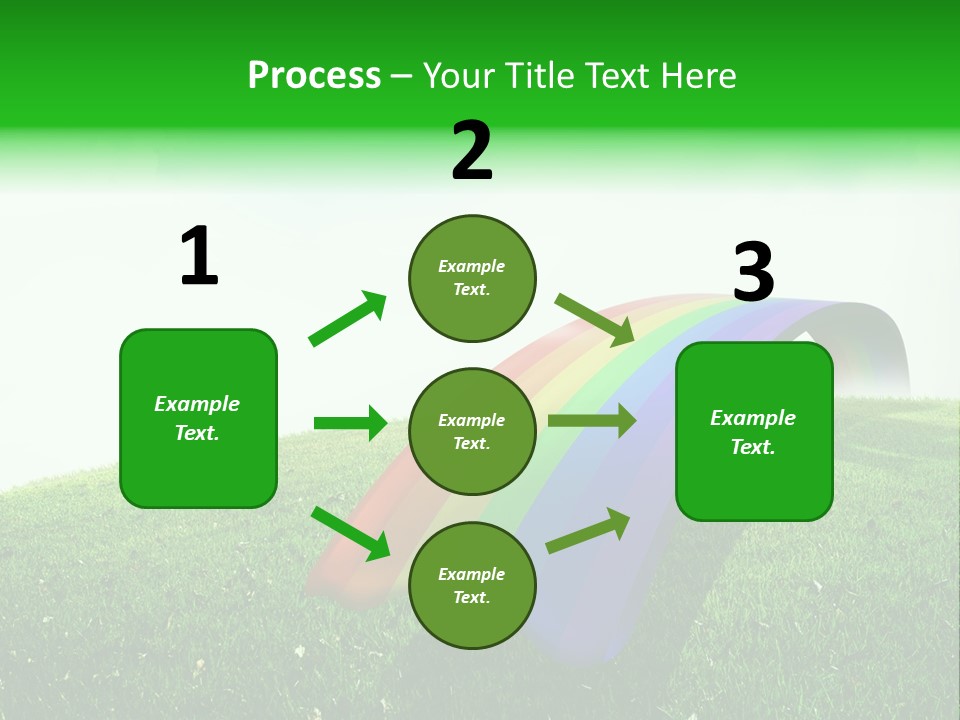 Process – Your Title Text Here

1

Example Text.

2

Example Text.

Example Text.

Example Text.

3

Example Text.